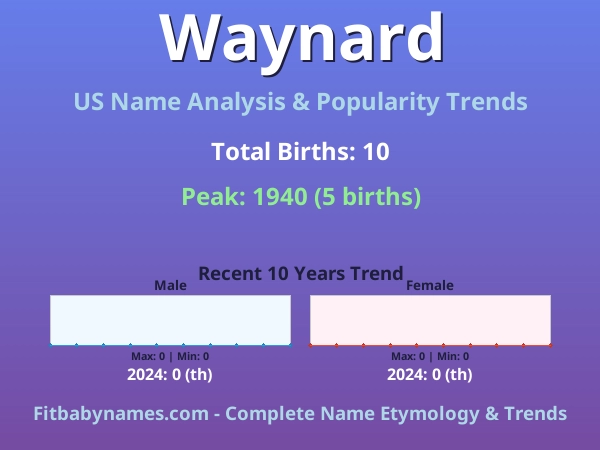 Waynard

US Name Analysis & Popularity Trends

Total Births: 10

Peak: 1940 (5 births)

Recent 10 Years Trend

Male

Max: 0 | Min: 0

2024: 0 (th)

Female

Max: 0 | Min: 0

2024: 0 (th)

Fitbabynames.com - Complete Name Etymology & Trends